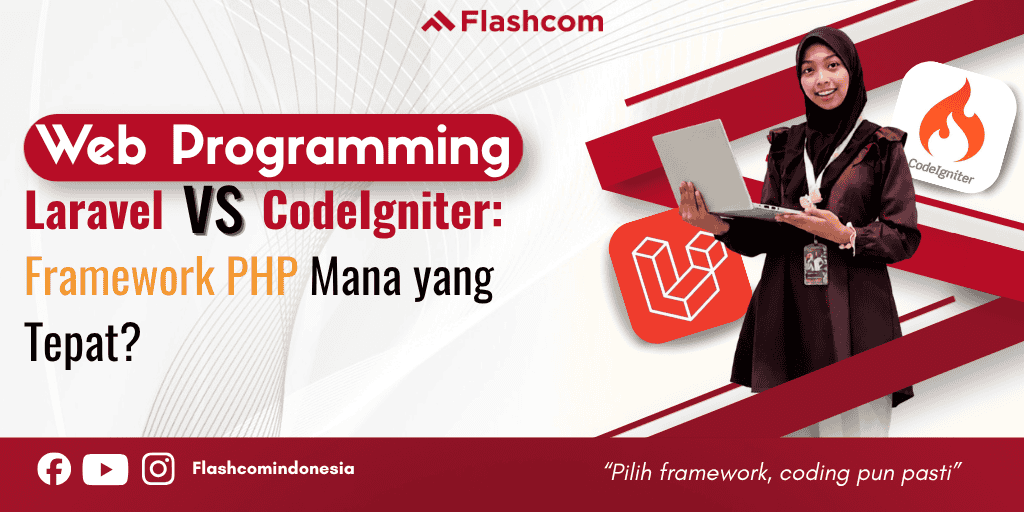 Flashcom

Web Programming

Laravel VS CodeIgniter: Framework PHP Mana yang Tepat?

CodeIgniter

Flashcomindonesia

"Pilih framework, coding pun pasti"